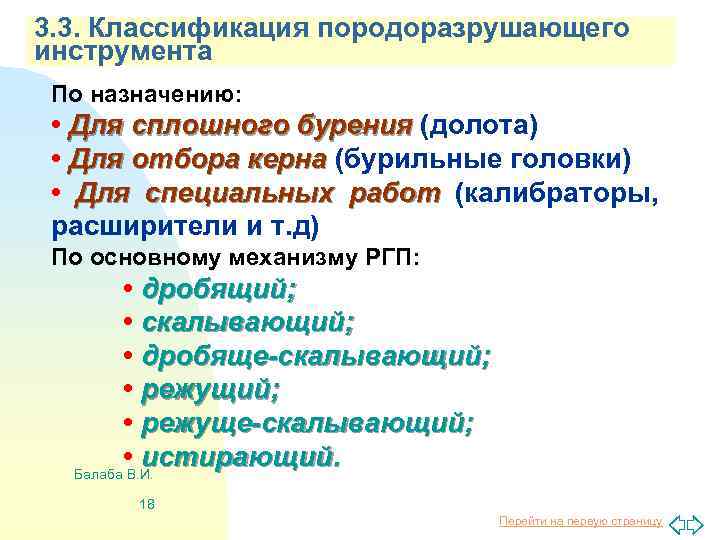 3.3. Классификация породоразрушающего инструмента

По назначению:

• Для сплошного бурения (долота)

• Для отбора керна (бурильные головки)

• Для специальных работ (калибраторы, расширители и т.д)

По основному механизму РГП:

• дробящий;

• скалывающий;

• дробяще-скалывающий;

• режущий;

• режуще-скалывающий;

• истирающий.

Балаба В.И.

18

Перейти на первую страницу